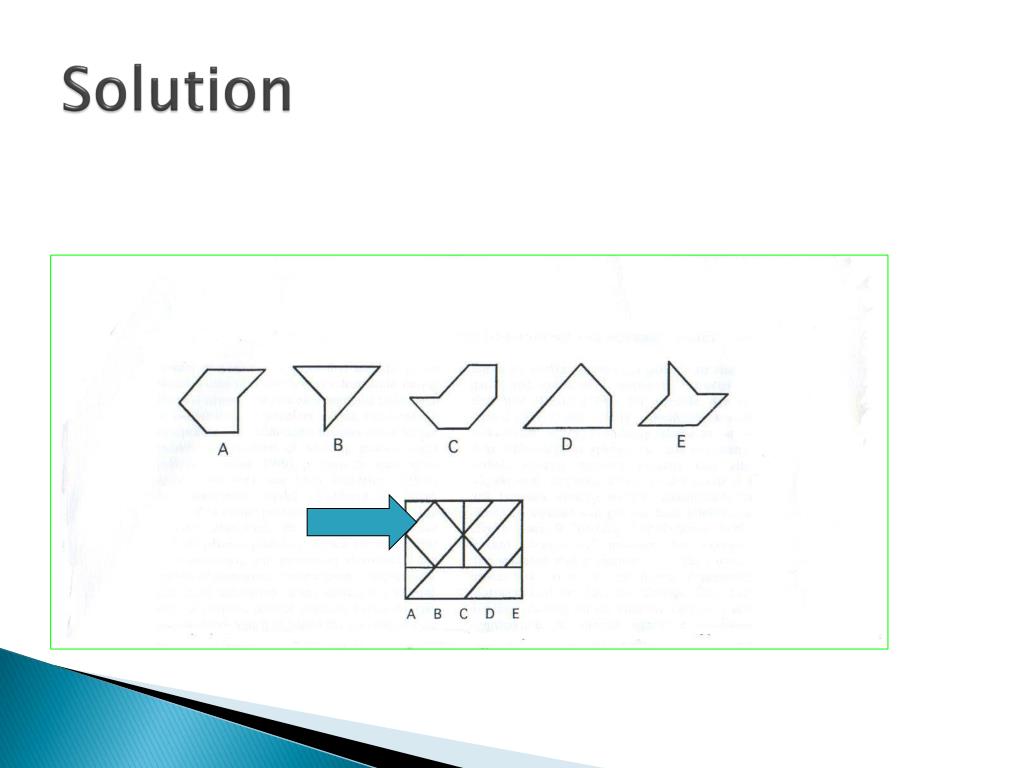 Solution

A
B
C
D
E

A B C D E